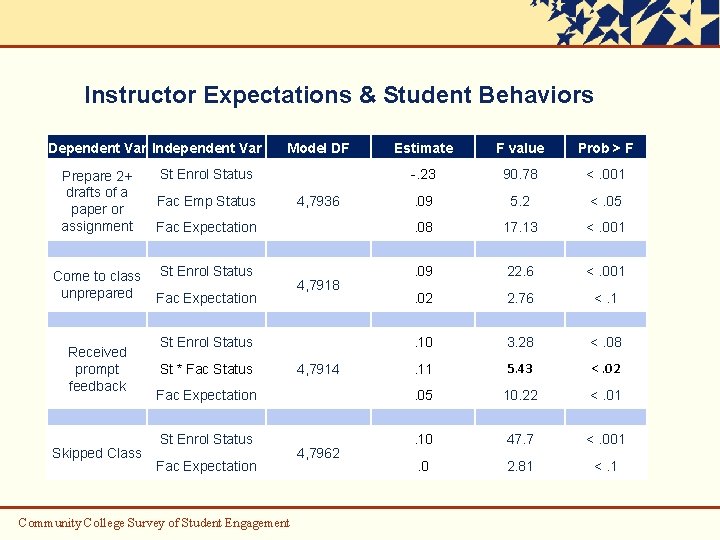 Instructor Expectations & Student Behaviors

| Dependent Var | Independent Var | Model DF | Estimate | F value | Prob > F |
|---|---|---|---|---|---|
| Prepare 2+ drafts of a paper or assignment | St Enrol Status | 4,7936 | -.23 | 90.78 | < .001 |
| | Fac Emp Status | | .09 | 5.2 | < .05 |
| | Fac Expectation | | .08 | 17.13 | < .001 |
| | | | | | |
| Come to class unprepared | St Enrol Status | 4,7918 | .09 | 22.6 | < .001 |
| | Fac Expectation | | .02 | 2.76 | < .1 |
| | | | | | |
| Received prompt feedback | St Enrol Status | 4,7914 | .10 | 3.28 | < .08 |
| | St * Fac Status | | .11 | 5.43 | < .02 |
| | Fac Expectation | | .05 | 10.22 | < .01 |
| | | | | | |
| Skipped Class | St Enrol Status | 4,7962 | .10 | 47.7 | < .001 |
| | Fac Expectation | | .0 | 2.81 | < .1 |

Community College Survey of Student Engagement